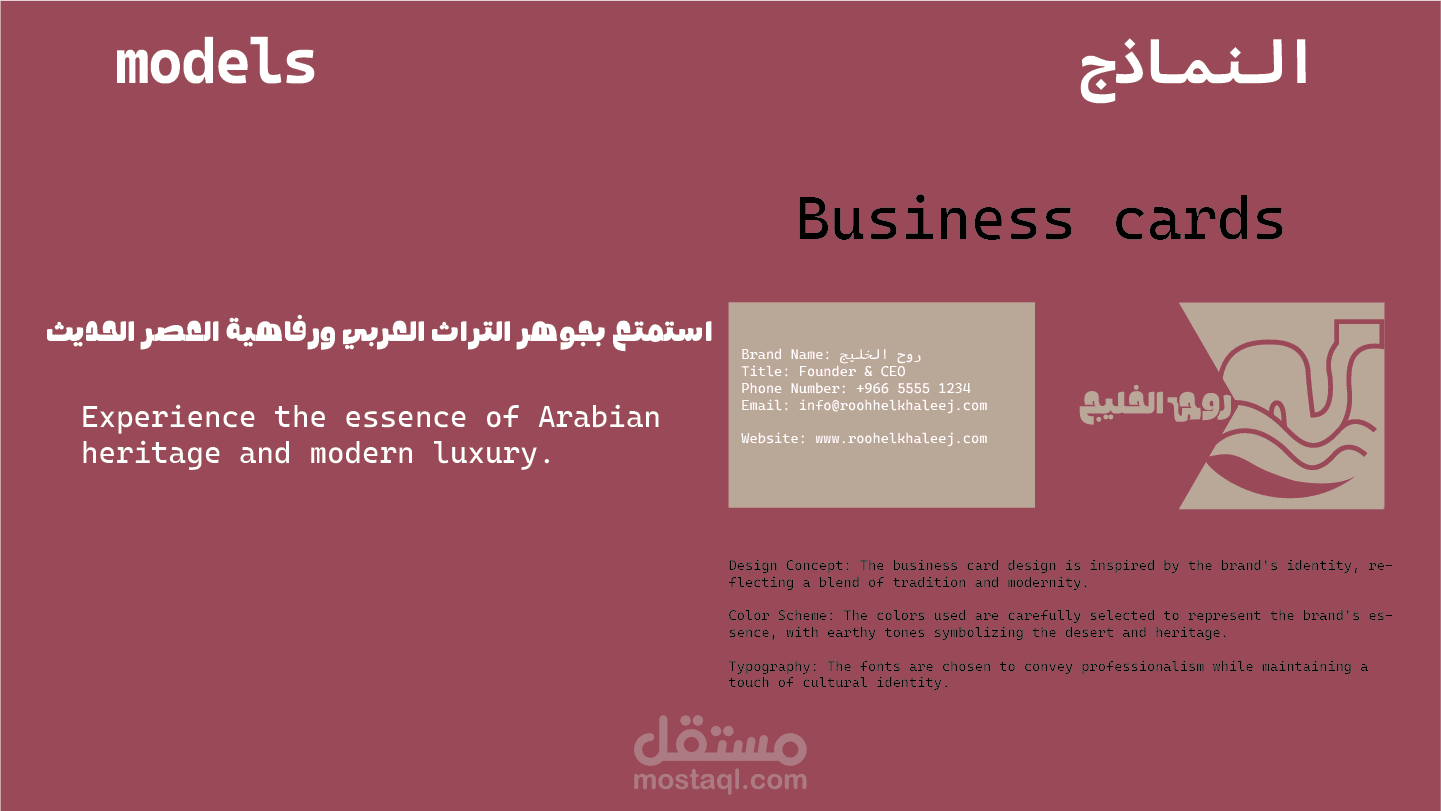 models

النماذج

Business cards

استمتع بجوهر التراث العربي ورفاهية العصر الحديث

Experience the essence of Arabian heritage and modern luxury.

Brand Name: روح الخليج
Title: Founder & CEO
Phone Number: +966 5555 1234
Email: info@roohelkhaleej.com

Website: www.roohelkhaleej.com

روح الخليج

Design Concept: The business card design is inspired by the brand's identity, reflecting a blend of tradition and modernity.

Color Scheme: The colors used are carefully selected to represent the brand's essence, with earthy tones symbolizing the desert and heritage.

Typography: The fonts are chosen to convey professionalism while maintaining a touch of cultural identity.

مستقل
mostaql.com